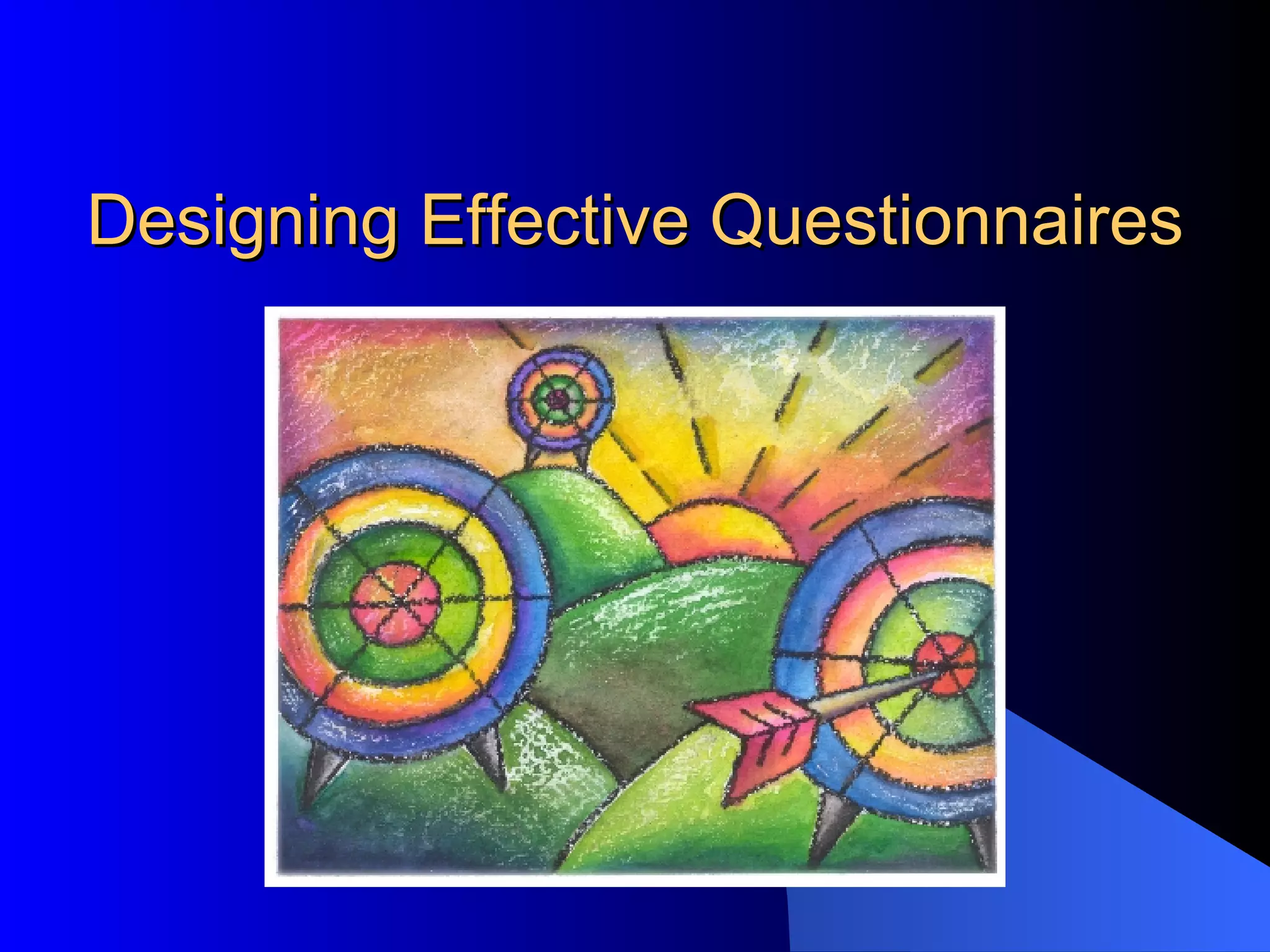 Designing Effective Questionnaires